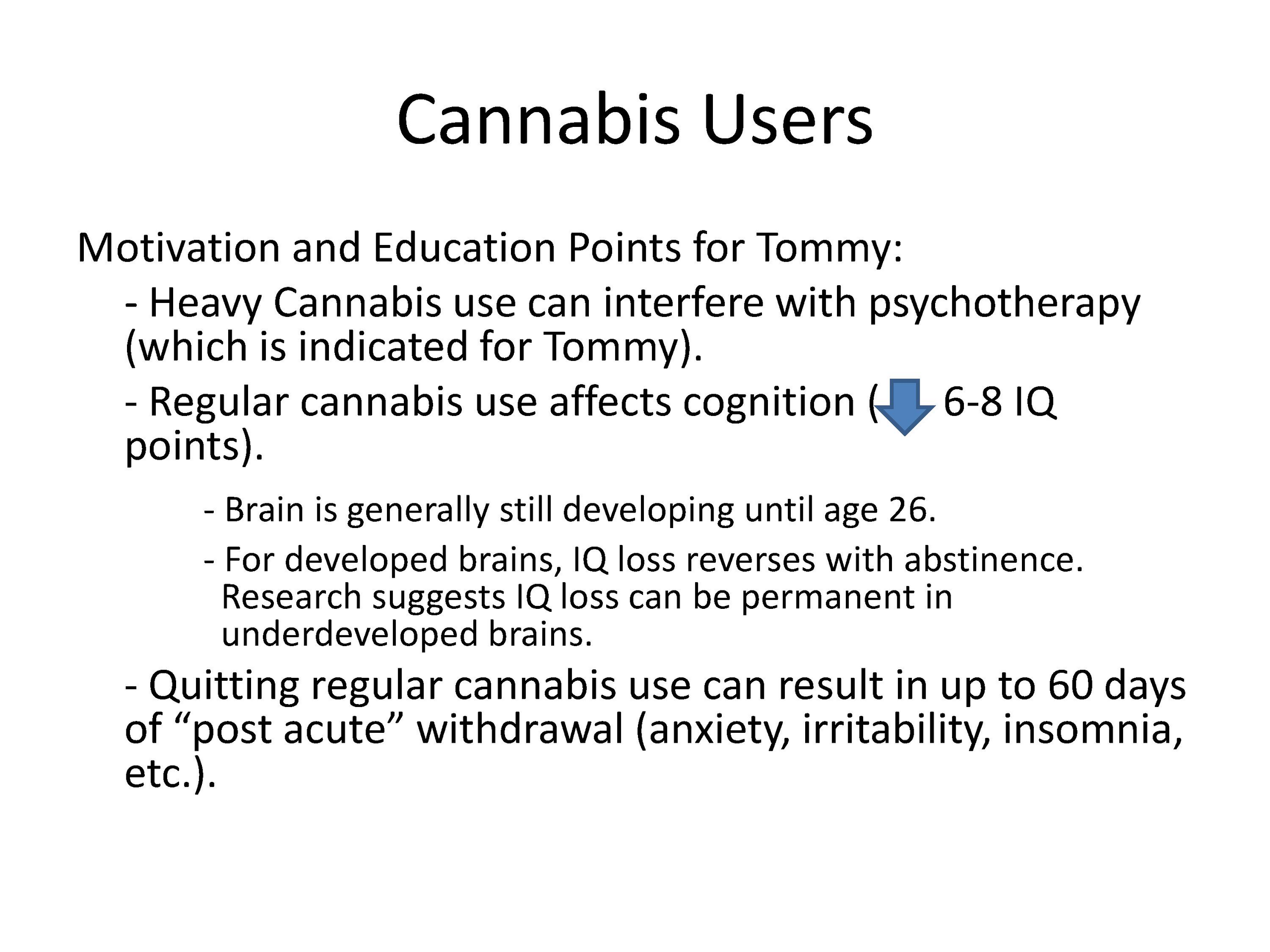 Cannabis Users

Motivation and Education Points for Tommy:

- Heavy Cannabis use can interfere with psychotherapy (which is indicated for Tommy).

- Regular cannabis use affects cognition ( 6-8 IQ points).

- Brain is generally still developing until age 26.

- For developed brains, IQ loss reverses with abstinence. Research suggests IQ loss can be permanent in underdeveloped brains.

- Quitting regular cannabis use can result in up to 60 days of “post acute” withdrawal (anxiety, irritability, insomnia, etc.).